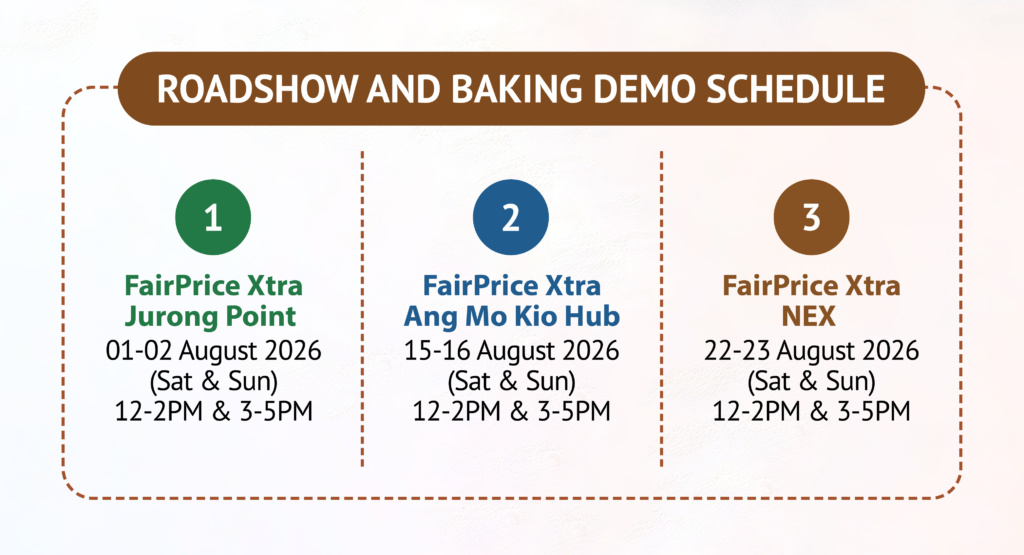 ROADSHOW AND BAKING DEMO SCHEDULE

1

FairPrice Xtra Jurong Point

01-02 August 2026 (Sat & Sun) 12-2PM & 3-5PM

2

FairPrice Xtra Ang Mo Kio Hub

15-16 August 2026 (Sat & Sun) 12-2PM & 3-5PM

3

FairPrice Xtra NEX

22-23 August 2026 (Sat & Sun) 12-2PM & 3-5PM